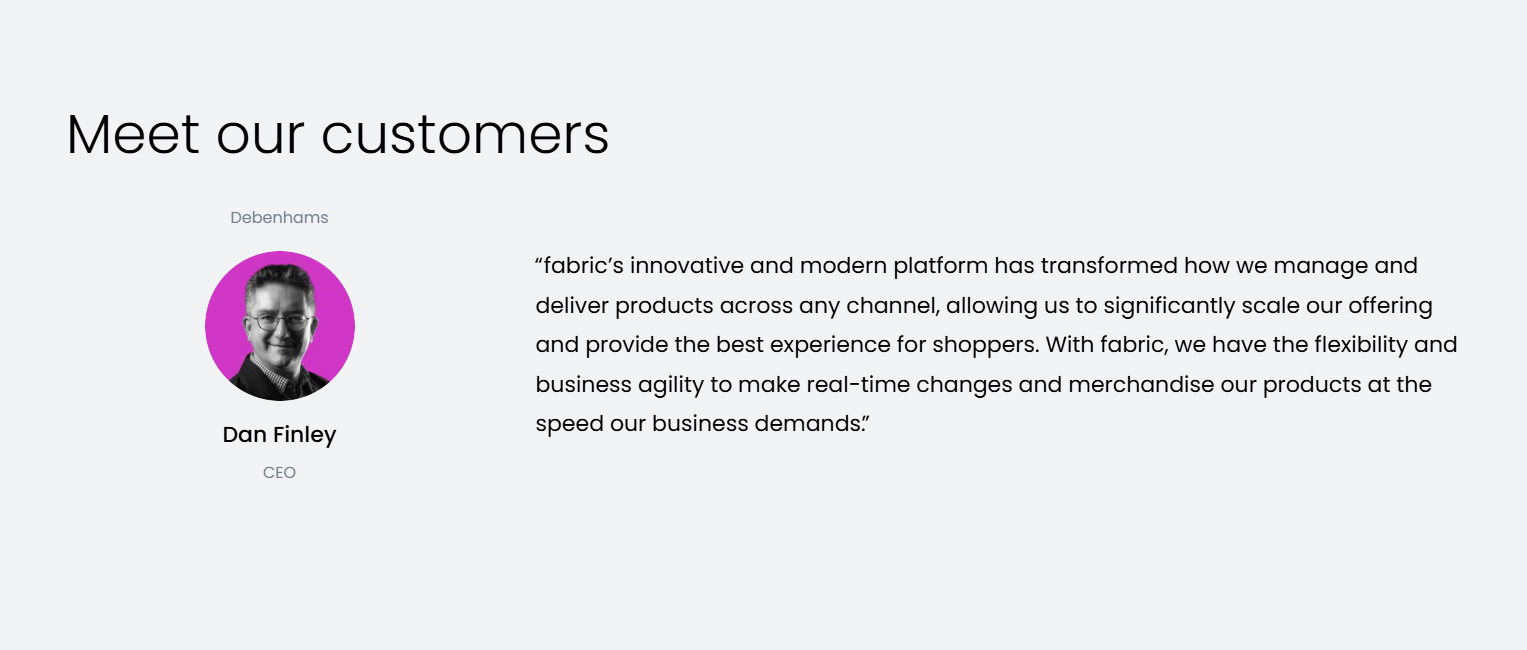 Meet our customers

Debenhams

Dan Finley

CEO

“fabric’s innovative and modern platform has transformed how we manage and deliver products across any channel, allowing us to significantly scale our offering and provide the best experience for shoppers. With fabric, we have the flexibility and business agility to make real-time changes and merchandise our products at the speed our business demands.”